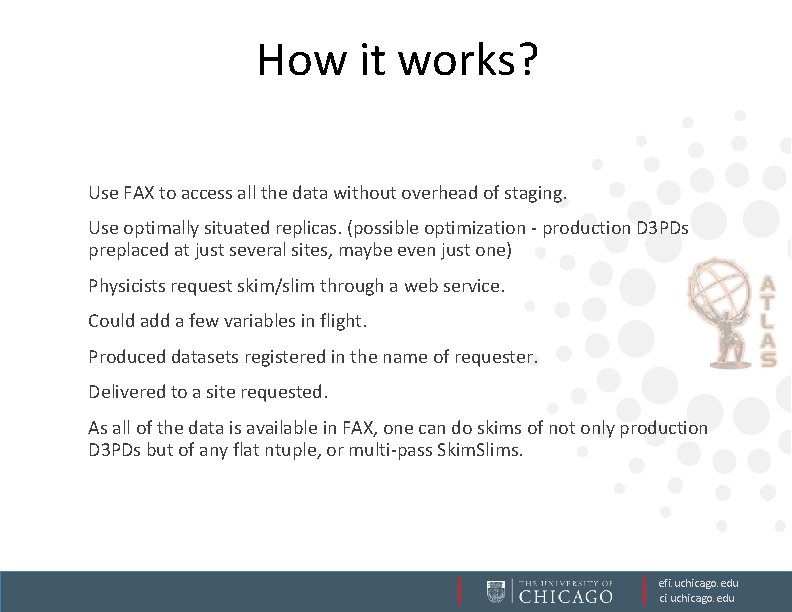 How it works?

Use FAX to access all the data without overhead of staging.

Use optimally situated replicas. (possible optimization - production D3PDs preplaced at just several sites, maybe even just one)

Physicists request skim/slim through a web service.

Could add a few variables in flight.

Produced datasets registered in the name of requester.

Delivered to a site requested.

As all of the data is available in FAX, one can do skims of not only production D3PDs but of any flat ntuple, or multi-pass SkimSlims.

ATLAS

THE UNIVERSITY OF CHICAGO

efi.uchicago.edu
ci.uchicago.edu